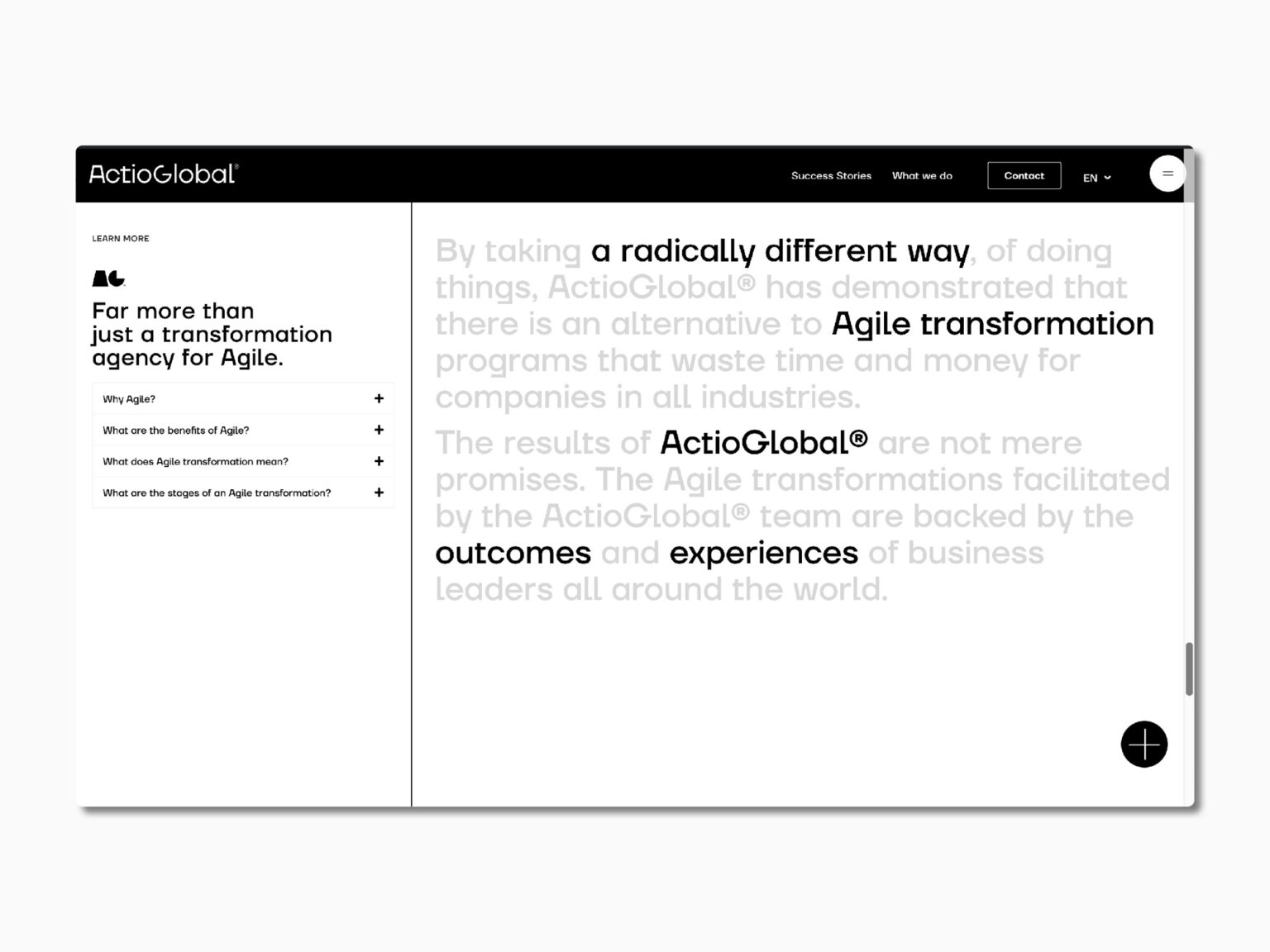 ActioGlobal®

Success Stories What we do Contact EN

LEARN MORE

Far more than just a transformation agency for Agile.

Why Agile? +

What are the benefits of Agile? +

What does Agile transformation mean? +

What are the stages of an Agile transformation? +

By taking a radically different way, of doing things, ActioGlobal® has demonstrated that there is an alternative to Agile transformation programs that waste time and money for companies in all industries.

The results of ActioGlobal® are not mere promises. The Agile transformations facilitated by the ActioGlobal® team are backed by the outcomes and experiences of business leaders all around the world.